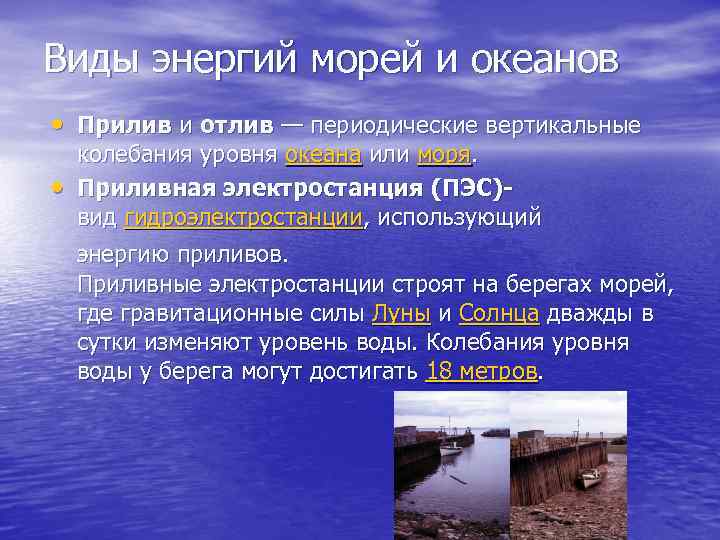 Виды энергий морей и океанов

• Прилив и отлив — периодические вертикальные колебания уровня океана или моря.

• Приливная электростанция (ПЭС)- вид гидроэлектростанции, использующий

энергию приливов.
Приливные электростанции строят на берегах морей, где гравитационные силы Луны и Солнца дважды в сутки изменяют уровень воды. Колебания уровня воды у берега могут достигать 18 метров.